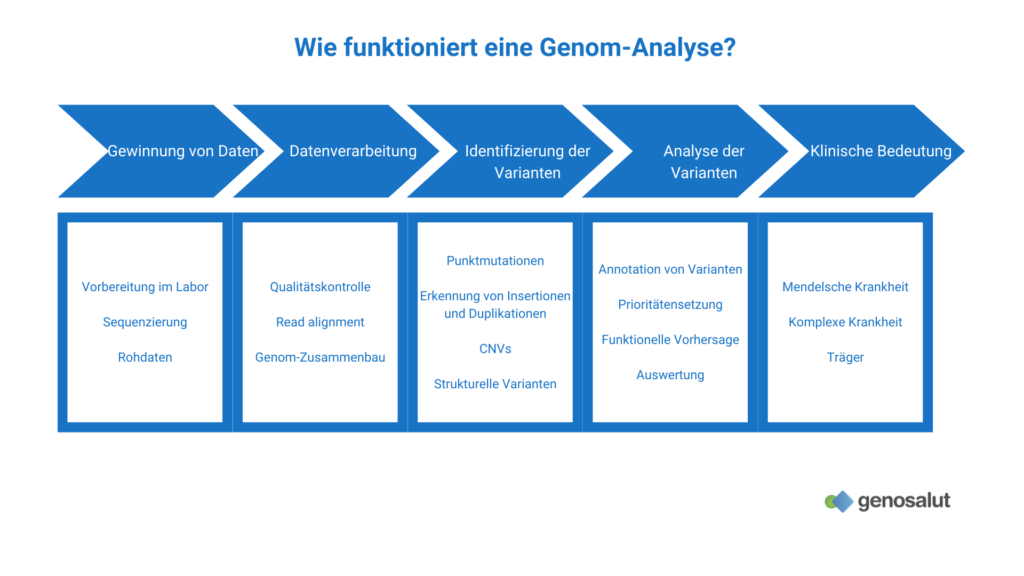 Wie funktioniert eine Genom-Analyse?

Gewinnung von Daten

Datenverarbeitung

Identifizierung der Varianten

Analyse der Varianten

Klinische Bedeutung

Vorbereitung im Labor

Sequenzierung

Rohdaten

Qualitätskontrolle

Read alignment

Genom-Zusammenbau

Punktmutationen

Erkennung von Insertionen und Duplikationen

CNVs

Strukturelle Varianten

Annotation von Varianten

Prioritätensetzung

Funktionelle Vorhersage

Auswertung

Mendelsche Krankheit

Komplexe Krankheit

Träger

genosalut